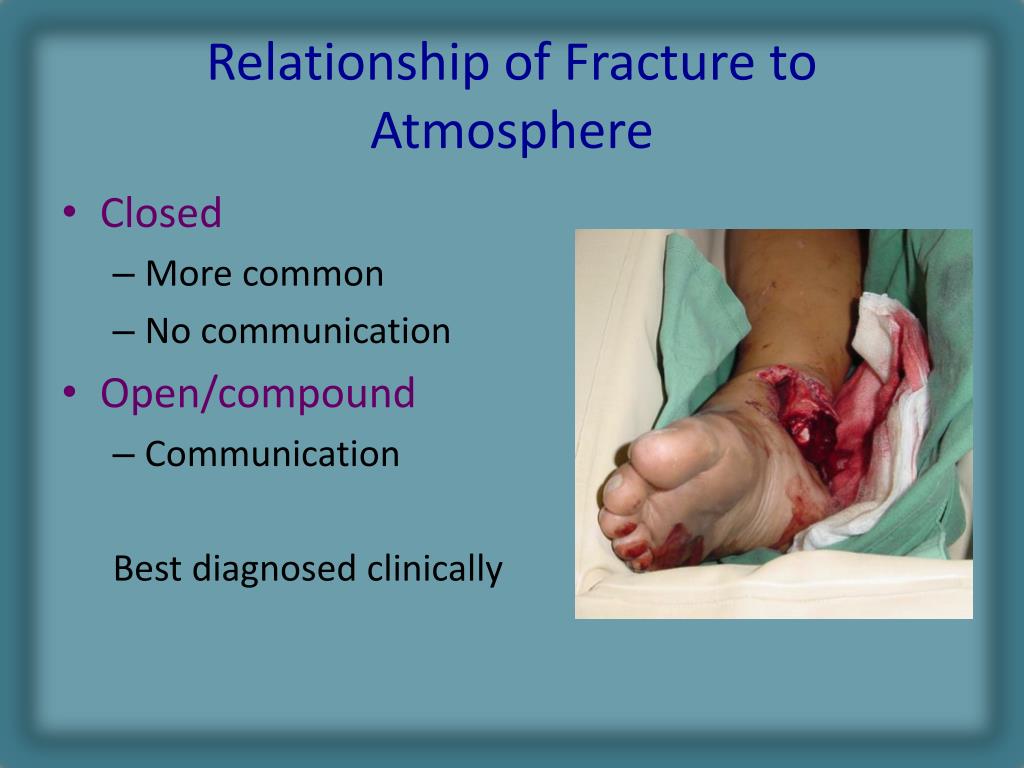 Relationship of Fracture to Atmosphere

• Closed
– More common
– No communication
• Open/compound
– Communication

Best diagnosed clinically